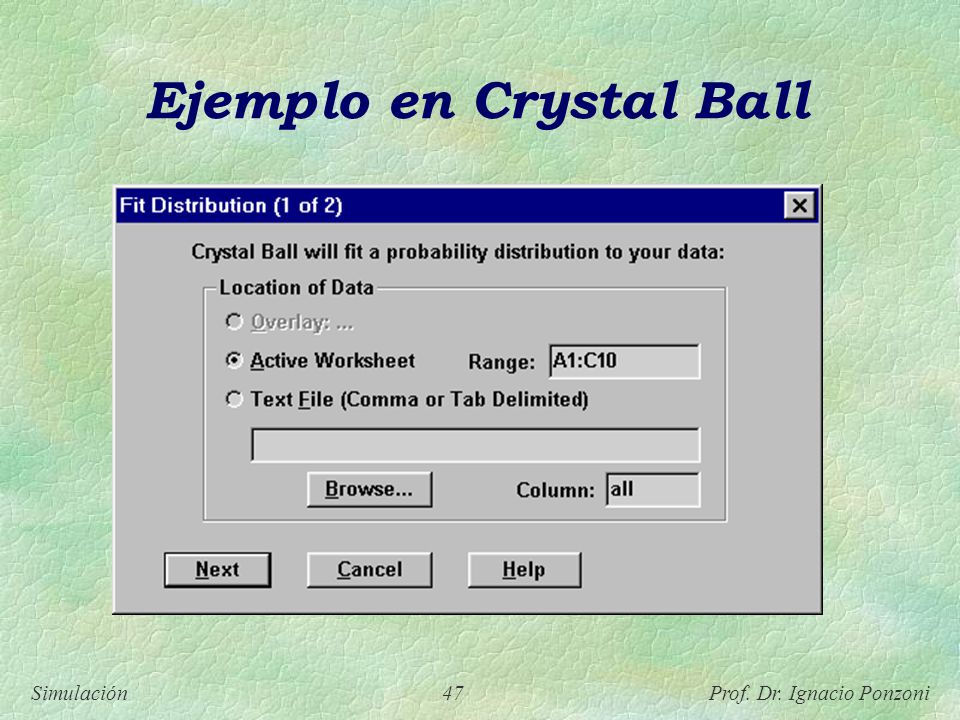 Ejemplo en Crystal Ball

Fit Distribution (1 of 2)

Crystal Ball will fit a probability distribution to your data:

Location of Data

Overlay: ...

Active Worksheet

Range: A1:C10

Text File (Comma or Tab Delimited)

Browse...

Column: all

Next

Cancel

Help

Simulación

47

Prof. Dr. Ignacio Ponzoni